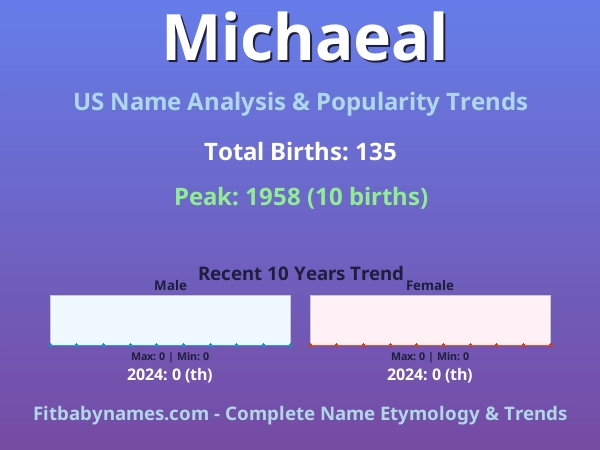 Michaeal

US Name Analysis & Popularity Trends

Total Births: 135

Peak: 1958 (10 births)

Recent 10 Years Trend

Male

Max: 0 | Min: 0

2024: 0 (th)

Female

Max: 0 | Min: 0

2024: 0 (th)

Fitbabynames.com - Complete Name Etymology & Trends